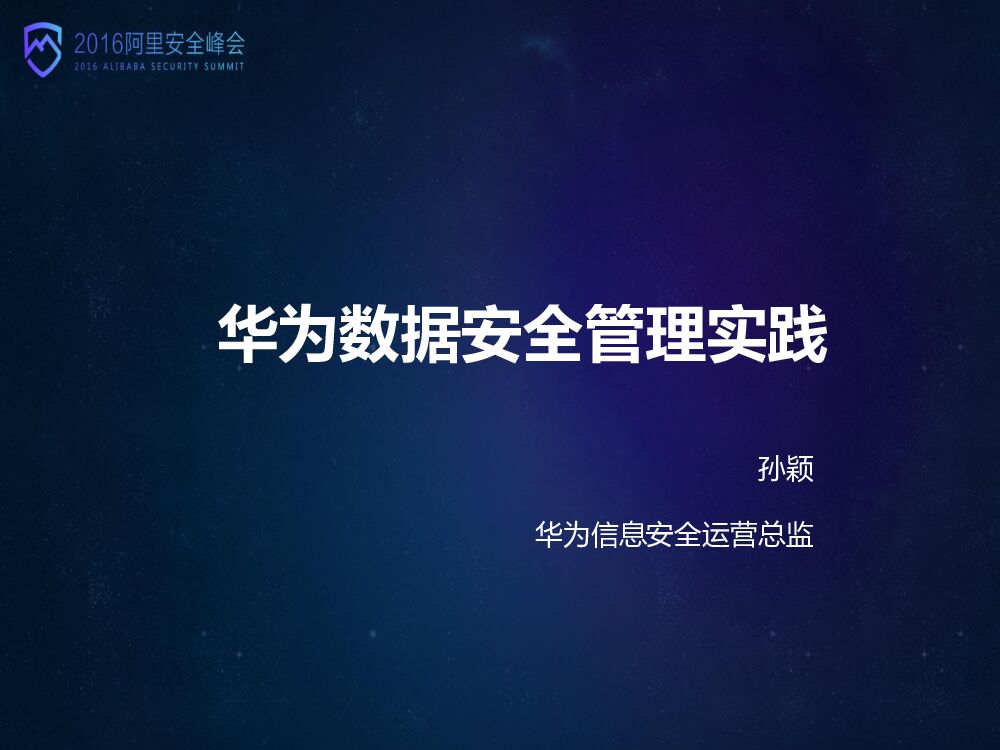 2016阿里安全峰会
2016 ALIBABA SECURITY SUMMIT

华为数据安全管理实践

孙颖

华为信息安全运营总监